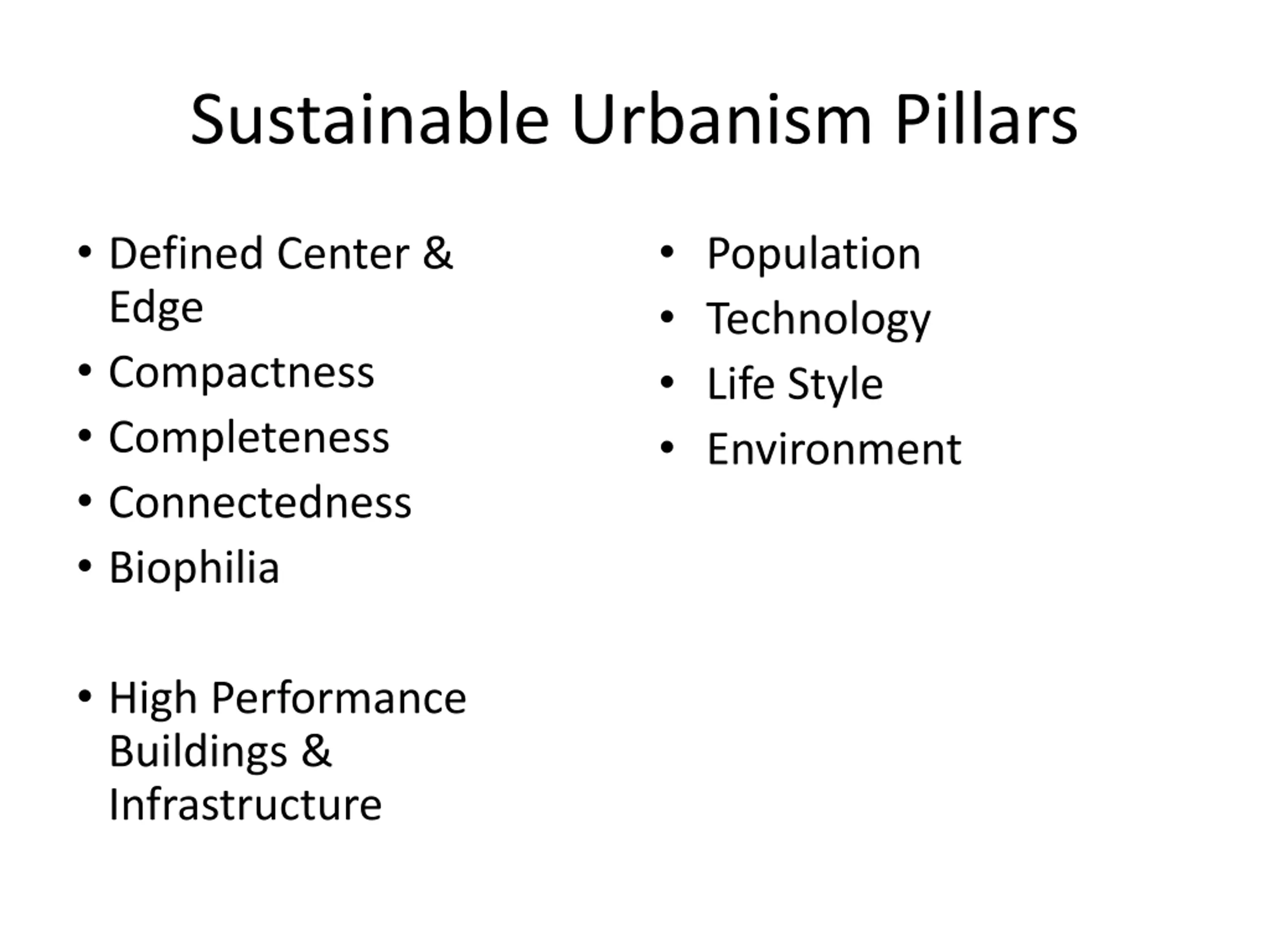 Sustainable Urbanism Pillars

• Defined Center & Edge
• Compactness
• Completeness
• Connectedness
• Biophilia

• High Performance Buildings & Infrastructure

• Population
• Technology
• Life Style
• Environment